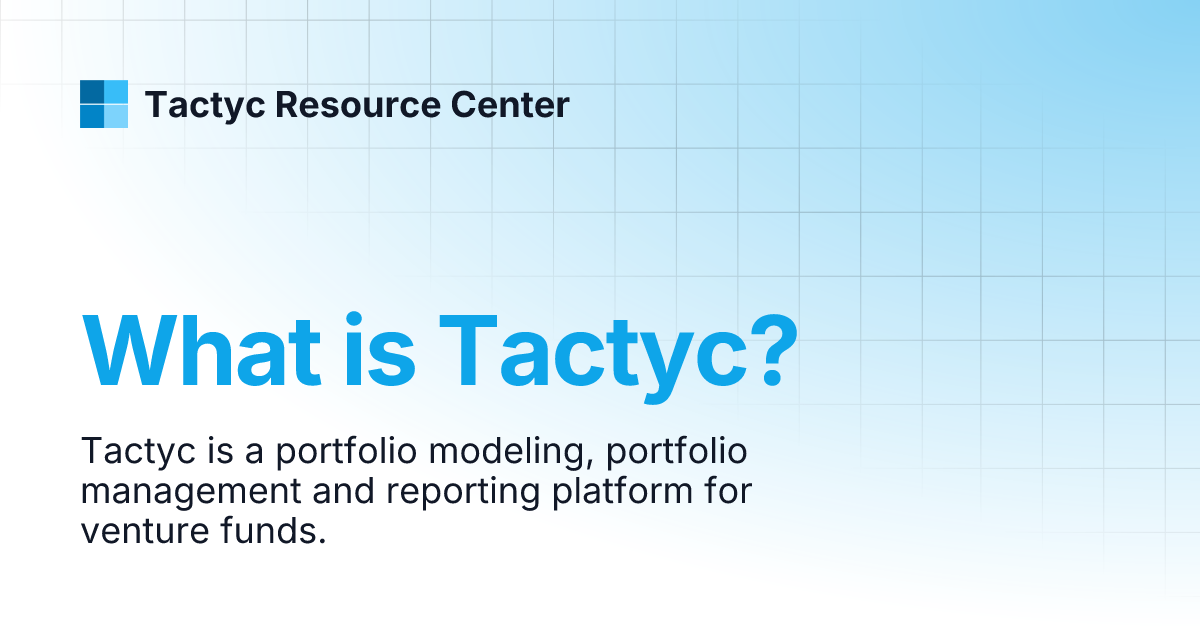 Tactyc Resource Center

What is Tactyc?

Tactyc is a portfolio modeling, portfolio management and reporting platform for venture funds.